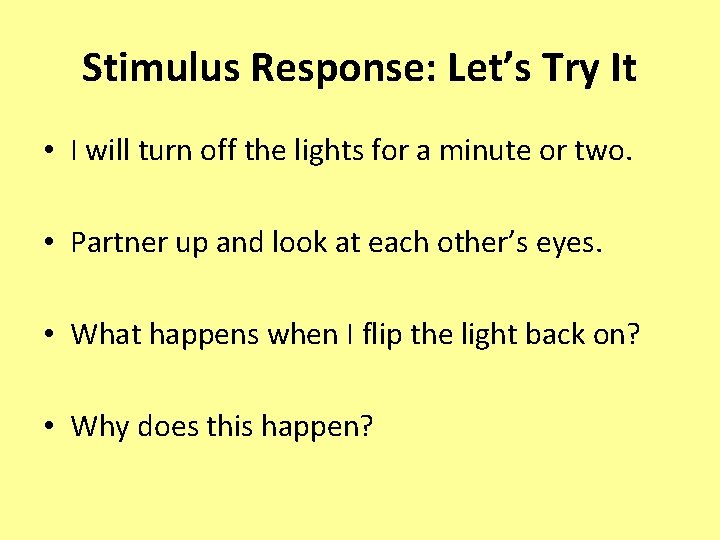 Stimulus Response: Let’s Try It

• I will turn off the lights for a minute or two.

• Partner up and look at each other’s eyes.

• What happens when I flip the light back on?

• Why does this happen?